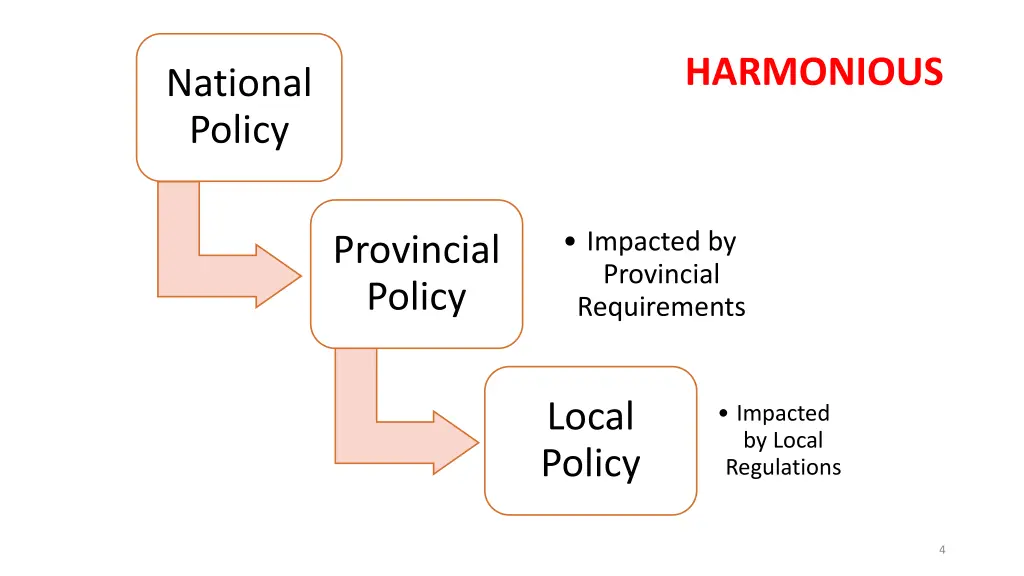 HARMONIOUS

National Policy

Provincial Policy

• Impacted by Provincial Requirements

Local Policy

• Impacted by Local Regulations

4